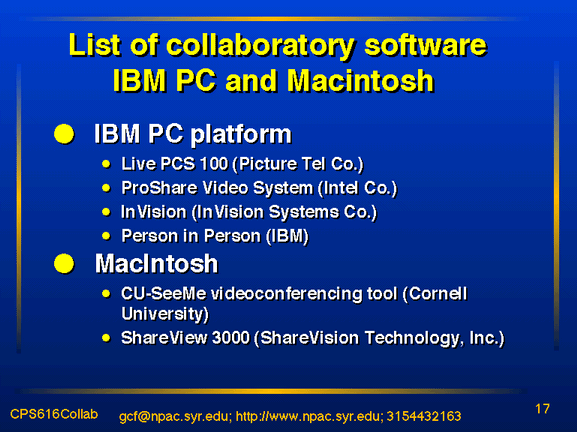 List of collaboratory software
IBM PC and Macintosh

- IBM PC platform
  - Live PCS 100 (Picture Tel Co.)
  - ProShare Video System (Intel Co.)
  - InVision (InVision Systems Co.)
  - Person in Person (IBM)
- MacIntosh
  - CU-SeeMe videoconferencing tool (Cornell University)
  - ShareView 3000 (ShareVision Technology, Inc.)

CPS616Collab gcf@npac.syr.edu; http://www.npac.syr.edu; 3154432163 17